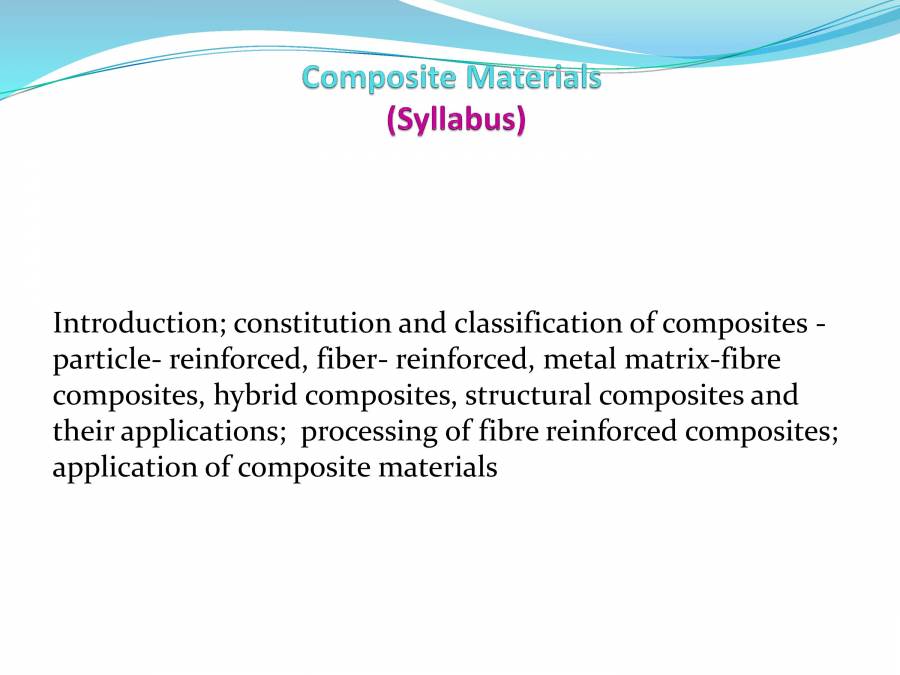 Composite Materials
(Syllabus)

Introduction; constitution and classification of composites - particle- reinforced, fiber- reinforced, metal matrix-fibre composites, hybrid composites, structural composites and their applications; processing of fibre reinforced composites; application of composite materials